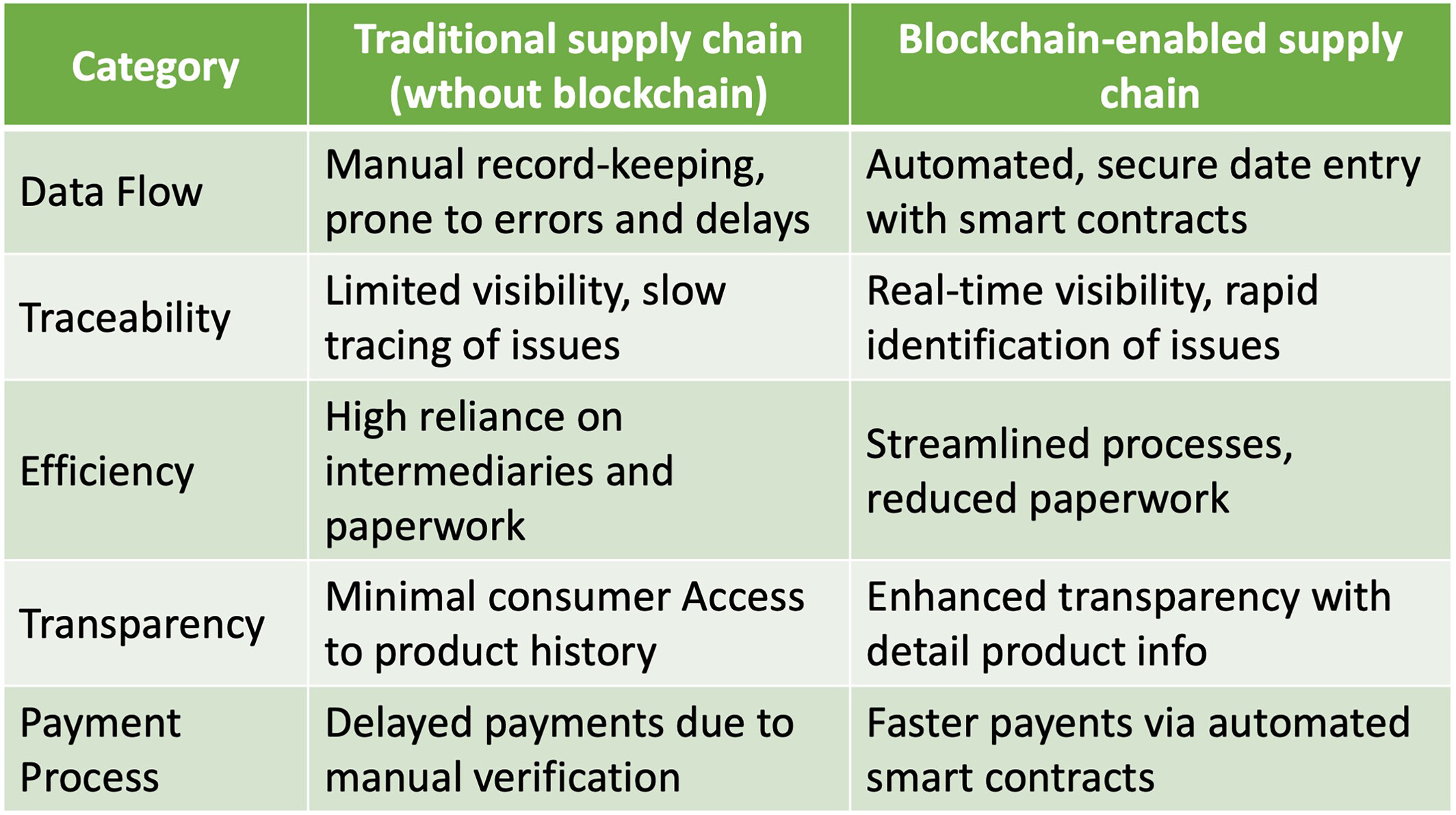 | Category | Traditional supply chain (wthout blockchain) | Blockchain-enabled supply chain |
|---|---|---|
| Data Flow | Manual record-keeping, prone to errors and delays | Automated, secure date entry with smart contracts |
| Traceability | Limited visibility, slow tracing of issues | Real-time visibility, rapid identification of issues |
| Efficiency | High reliance on intermediaries and paperwork | Streamlined processes, reduced paperwork |
| Transparency | Minimal consumer Access to product history | Enhanced transparency with detail product info |
| Payment Process | Delayed payments due to manual verification | Faster payents via automated smart contracts |